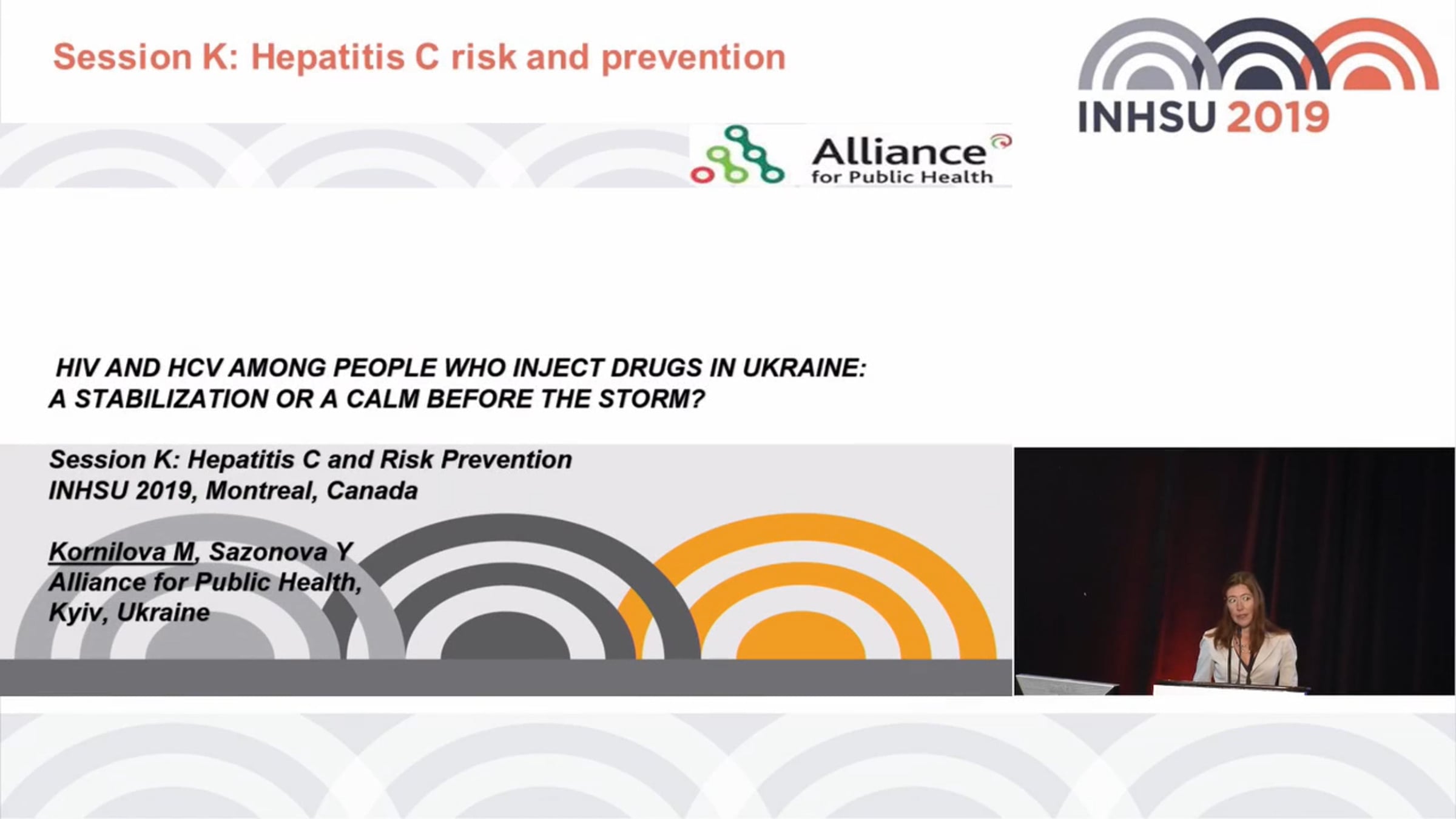 Session K: Hepatitis C risk and prevention

INHSU 2019

Alliance for Public Health

HIV AND HCV AMONG PEOPLE WHO INJECT DRUGS IN UKRAINE: A STABILIZATION OR A CALM BEFORE THE STORM?

Session K: Hepatitis C and Risk Prevention
INHSU 2019, Montreal, Canada

Kornilova M, Sazonova Y
Alliance for Public Health,
Kyiv, Ukraine